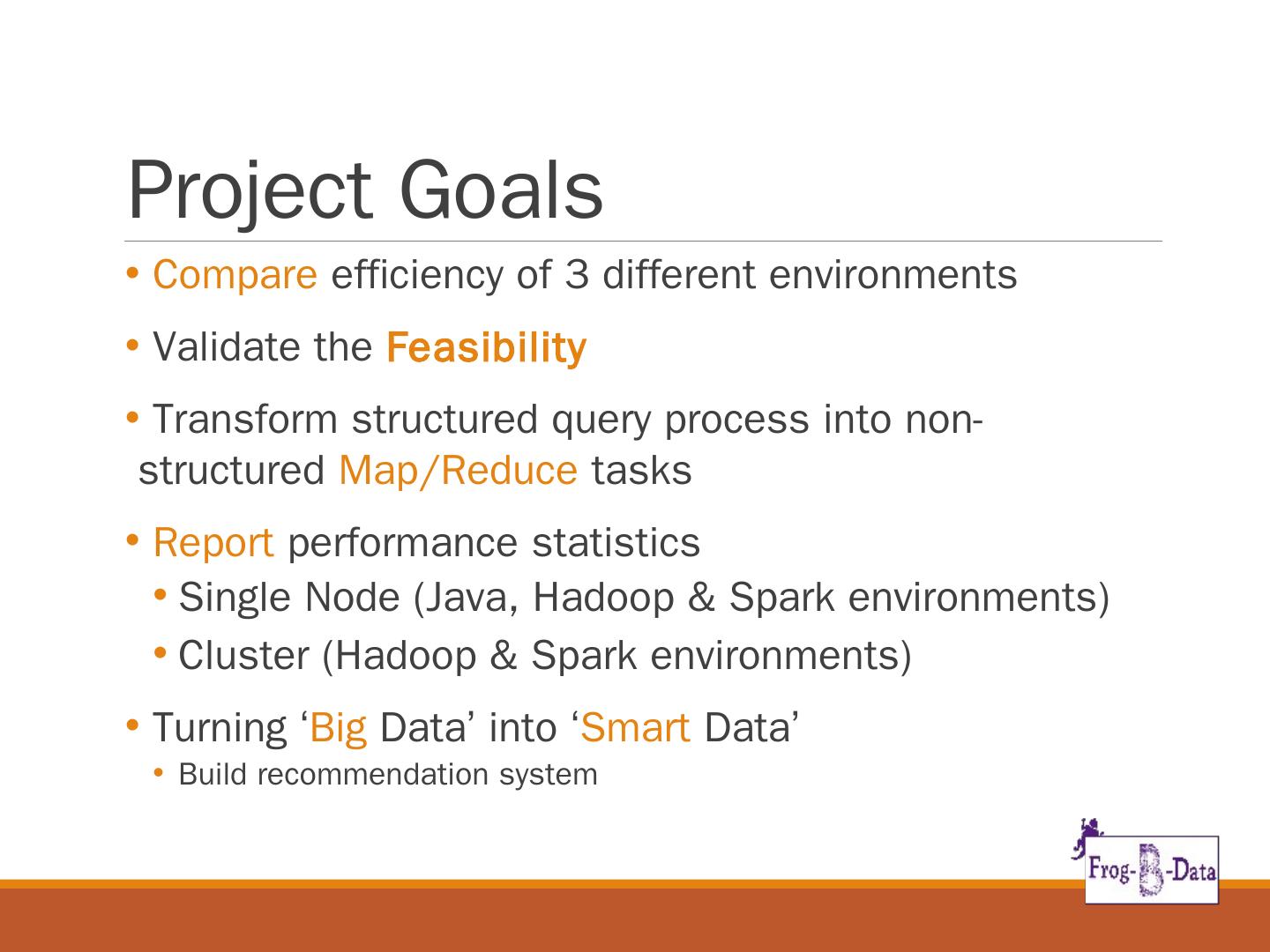 Project Goals

• Compare efficiency of 3 different environments

• Validate the Feasibility

• Transform structured query process into non-structured Map/Reduce tasks

• Report performance statistics
  • Single Node (Java, Hadoop & Spark environments)
  • Cluster (Hadoop & Spark environments)

• Turning ‘Big Data’ into ‘Smart Data’
  • Build recommendation system

Frog-B-Data